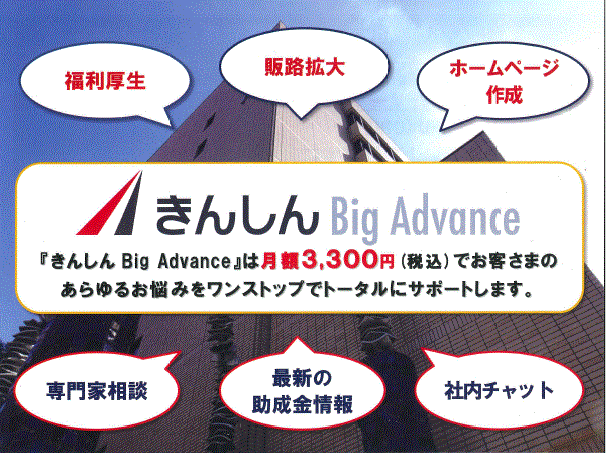 福利厚生

販路拡大

ホームページ作成

きんしん Big Advance

『きんしん Big Advance』は月額3,300円（税込）でお客さまのあらゆるお悩みをワンストップでトータルにサポートします。

専門家相談

最新の助成金情報

社内チャット